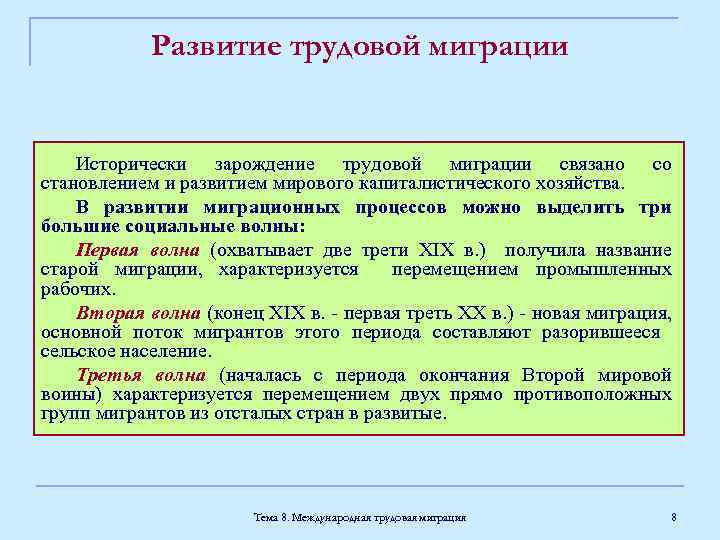 Развитие трудовой миграции

Исторически зарождение трудовой миграции связано со становлением и развитием мирового капиталистического хозяйства.

В развитии миграционных процессов можно выделить три большие социальные волны:

Первая волна (охватывает две трети XIX в.) получила название старой миграции, характеризуется перемещением промышленных рабочих.

Вторая волна (конец XIX в. - первая треть XX в.) - новая миграция, основной поток мигрантов этого периода составляют разорившееся сельское население.

Третья волна (началась с периода окончания Второй мировой воины) характеризуется перемещением двух прямо противоположных групп мигрантов из отсталых стран в развитые.

Тема 8. Международная трудовая миграция

8